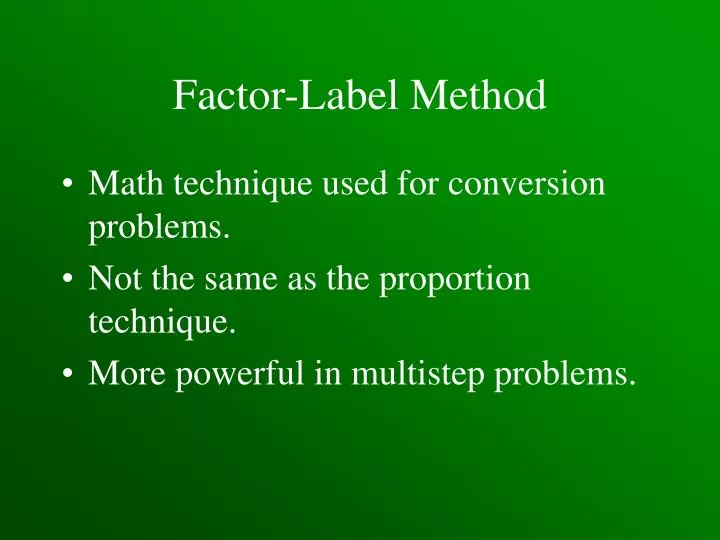 Factor-Label Method

• Math technique used for conversion problems.
• Not the same as the proportion technique.
• More powerful in multistep problems.